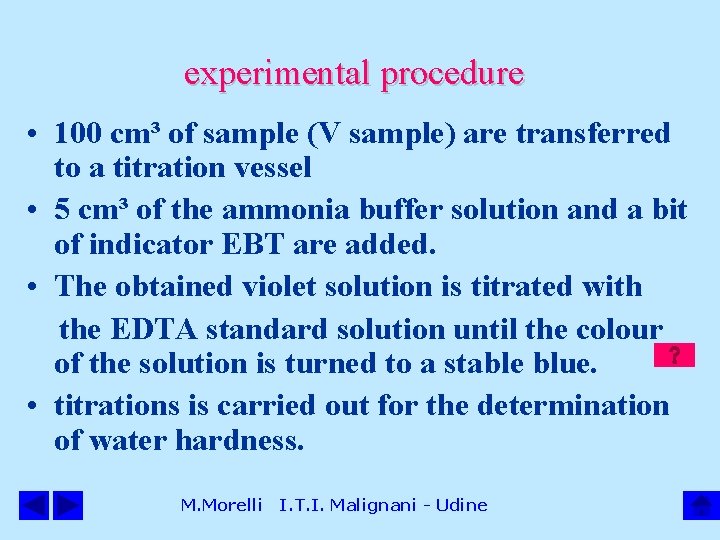 experimental procedure

• 100 cm³ of sample (V sample) are transferred to a titration vessel

• 5 cm³ of the ammonia buffer solution and a bit of indicator EBT are added.

• The obtained violet solution is titrated with the EDTA standard solution until the colour of the solution is turned to a stable blue.

?

• titrations is carried out for the determination of water hardness.

M.Morelli I.T.I. Malignani - Udine